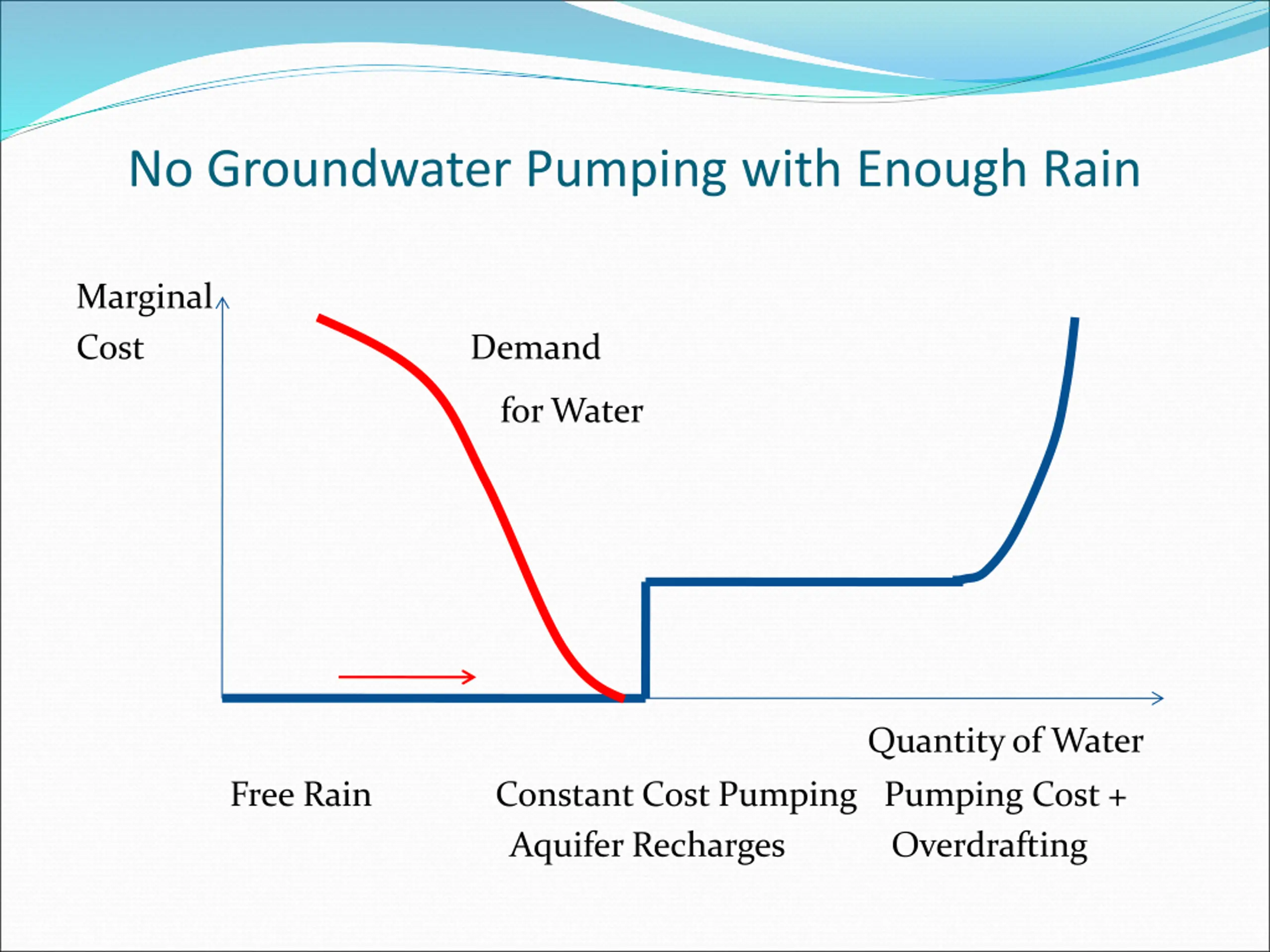 No Groundwater Pumping with Enough Rain

Marginal Cost

Demand for Water

Quantity of Water

Free Rain

Constant Cost Pumping Aquifer Recharges

Pumping Cost + Overdrafting